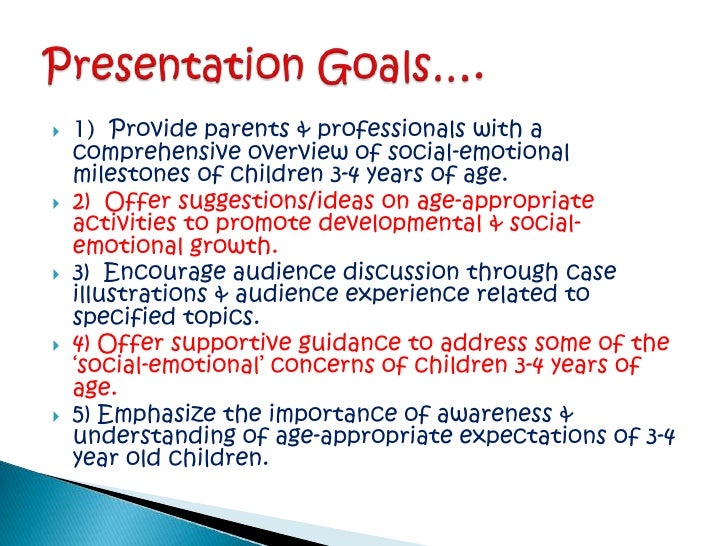 Presentation Goals….

1) Provide parents & professionals with a comprehensive overview of social-emotional milestones of children 3-4 years of age.

2) Offer suggestions/ideas on age-appropriate activities to promote developmental & social-emotional growth.

3) Encourage audience discussion through case illustrations & audience experience related to specified topics.

4) Offer supportive guidance to address some of the 'social-emotional' concerns of children 3-4 years of age.

5) Emphasize the importance of awareness & understanding of age-appropriate expectations of 3-4 year old children.